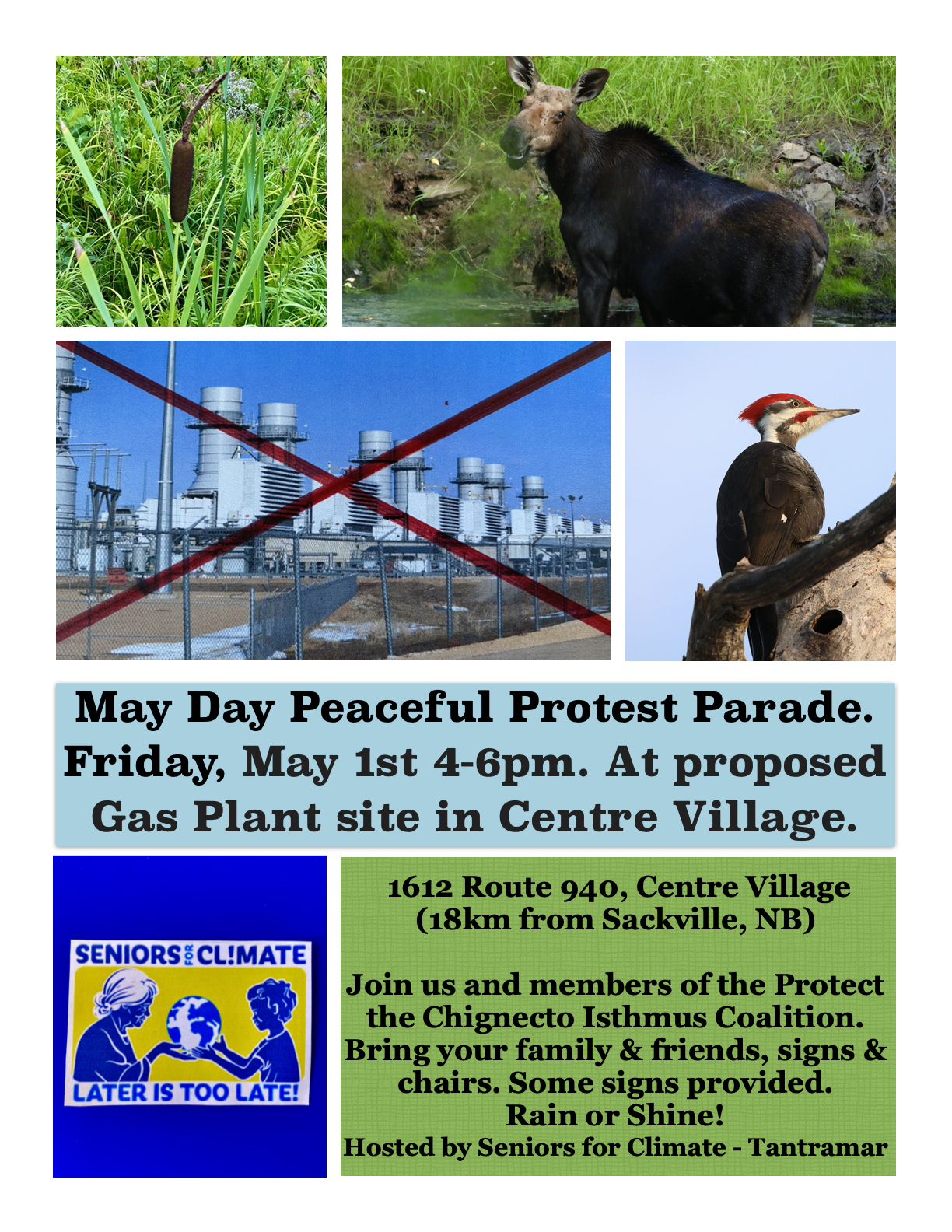 May Day Peaceful Protest Parade. Friday, May 1st 4-6pm. At proposed Gas Plant site in Centre Village.

SENIORS FOR CL!MATE

LATER IS TOO LATE!

1612 Route 940, Centre Village (18km from Sackville, NB)

Join us and members of the Protect the Chignecto Isthmus Coalition. Bring your family & friends, signs & chairs. Some signs provided. Rain or Shine!
Hosted by Seniors for Climate - Tantramar